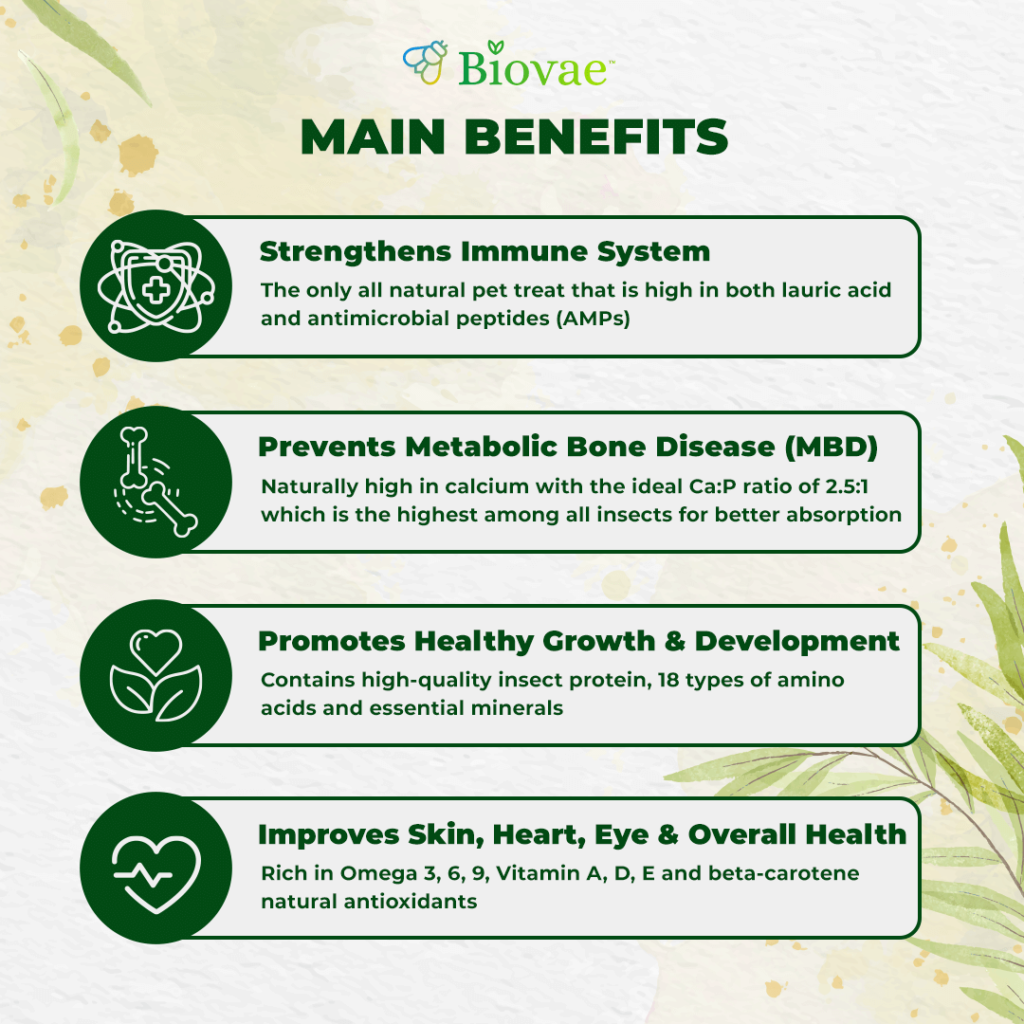 Biovae™

MAIN BENEFITS

Strengthens Immune System

The only all natural pet treat that is high in both lauric acid and antimicrobial peptides (AMPs)

Prevents Metabolic Bone Disease (MBD)

Naturally high in calcium with the ideal Ca:P ratio of 2.5:1 which is the highest among all insects for better absorption

Promotes Healthy Growth & Development

Contains high-quality insect protein, 18 types of amino acids and essential minerals

Improves Skin, Heart, Eye & Overall Health

Rich in Omega 3, 6, 9, Vitamin A, D, E and beta-carotene natural antioxidants